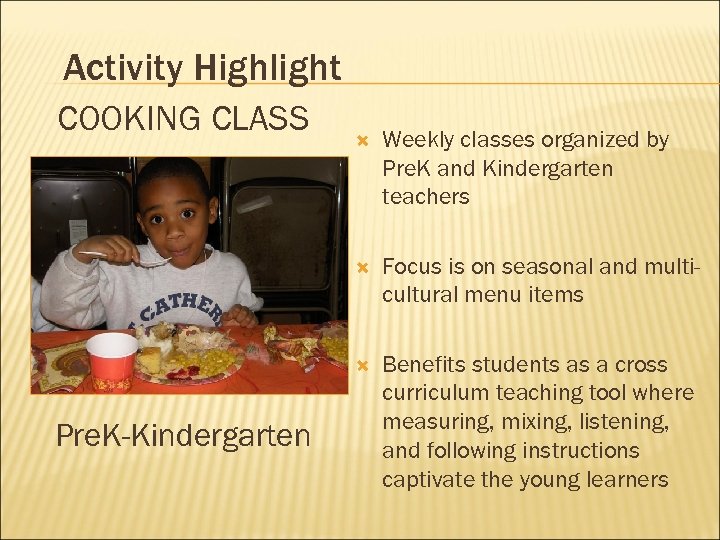 Activity Highlight

COOKING CLASS

CATHER

PreK-Kindergarten

Weekly classes organized by PreK and Kindergarten teachers

Focus is on seasonal and multi-cultural menu items

Benefits students as a cross curriculum teaching tool where measuring, mixing, listening, and following instructions captivate the young learners